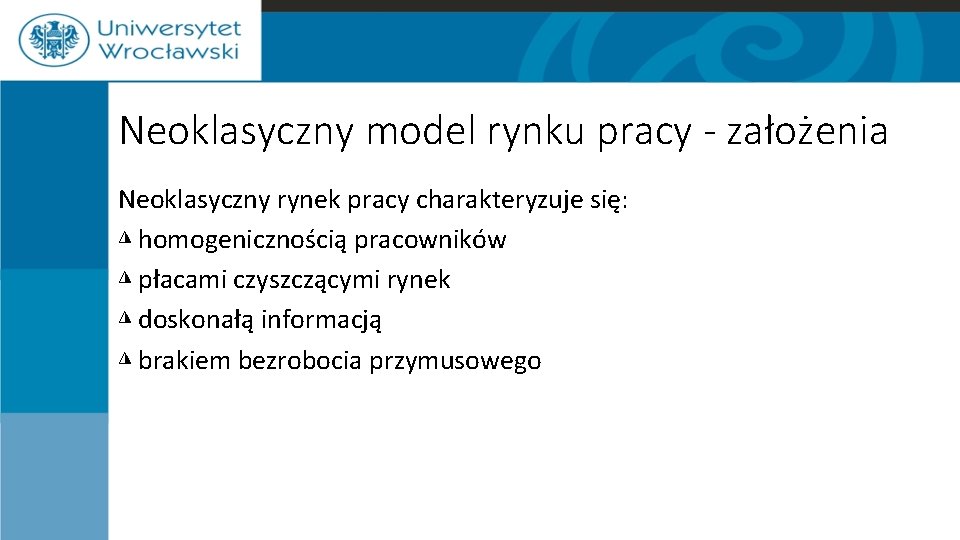 Uniwersytet Wrocławski

Neoklasyczny model rynku pracy - założenia

Neoklasyczny rynek pracy charakteryzuje się:

homogenicznością pracowników

płacami czyszczącymi rynek

doskonałą informacją

brakiem bezrobocia przymusowego